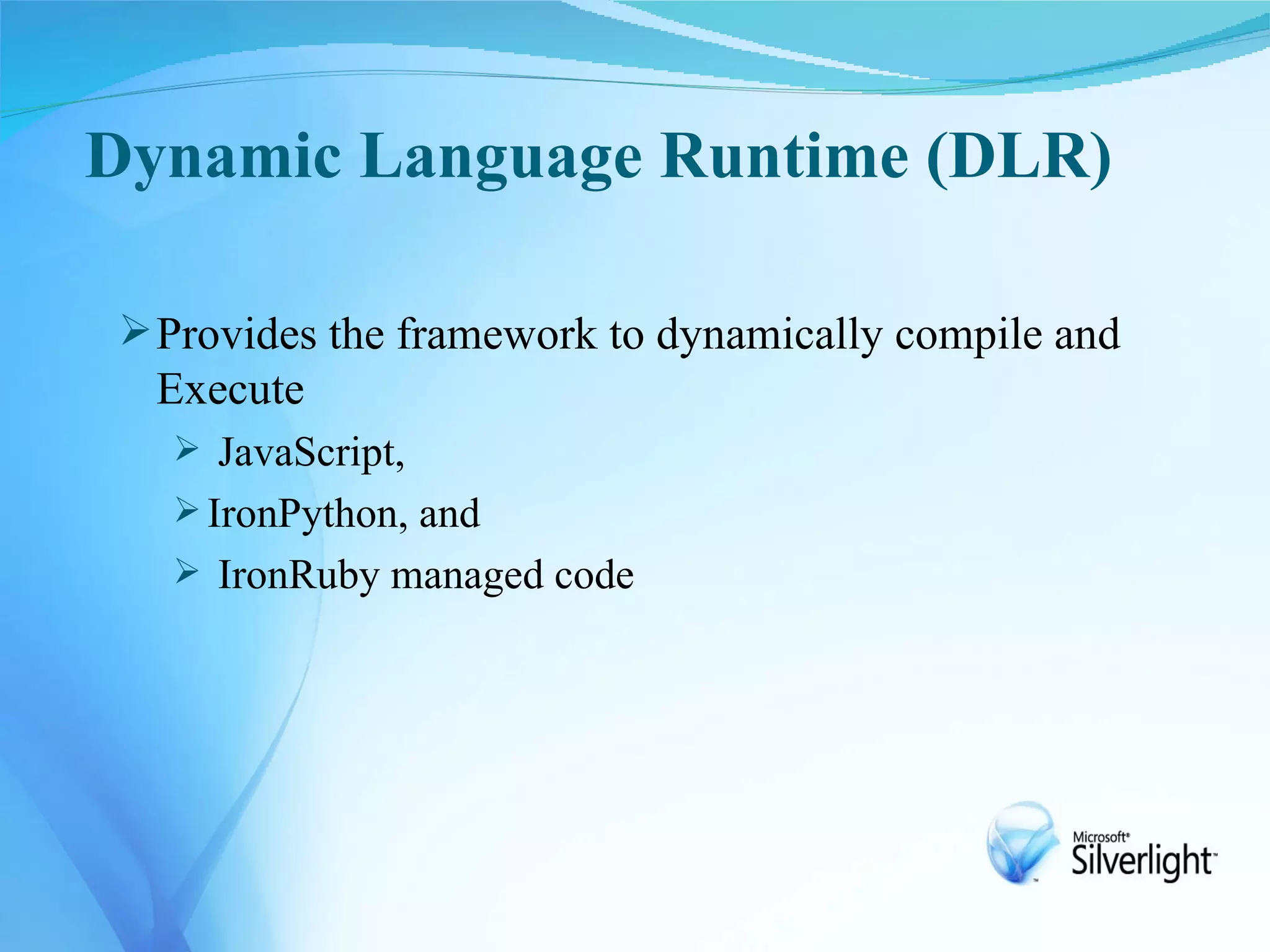 Dynamic Language Runtime (DLR)

➢ Provides the framework to dynamically compile and Execute

➢ JavaScript,

➢ IronPython, and

➢ IronRuby managed code

Microsoft® Silverlight™